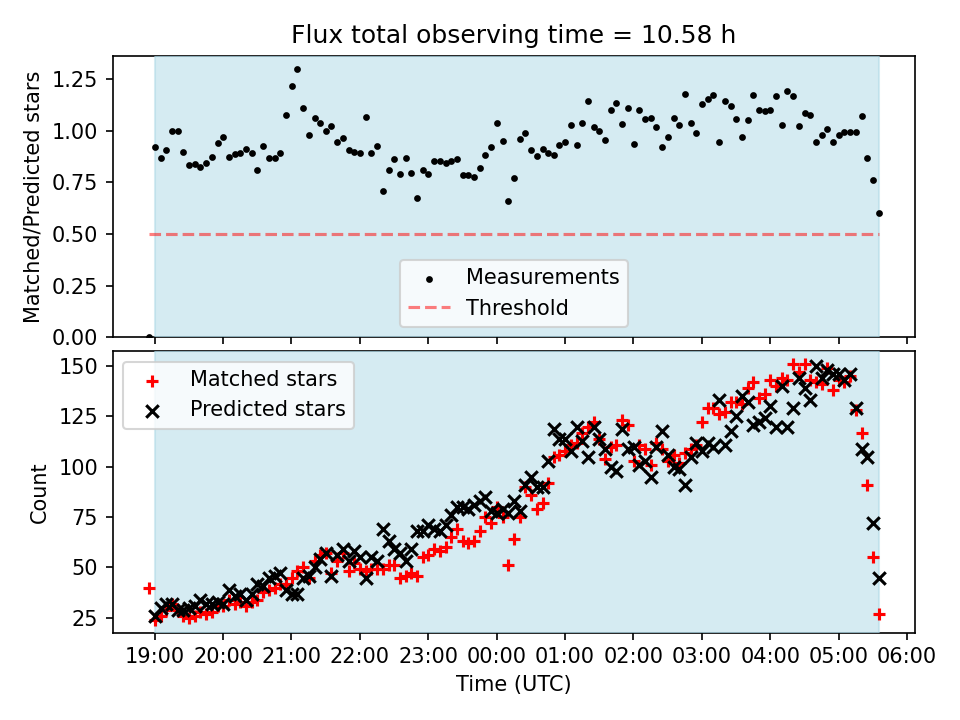 Flux total observing time = 10.58 h

Matched/Predicted stars

1.25
1.00
0.75
0.50
0.25
0.00

Measurements
Threshold

Matched stars
Predicted stars

Count

150
125
100
75
50
25

19:00 20:00 21:00 22:00 23:00 00:00 01:00 02:00 03:00 04:00 05:00 06:00

Time (UTC)